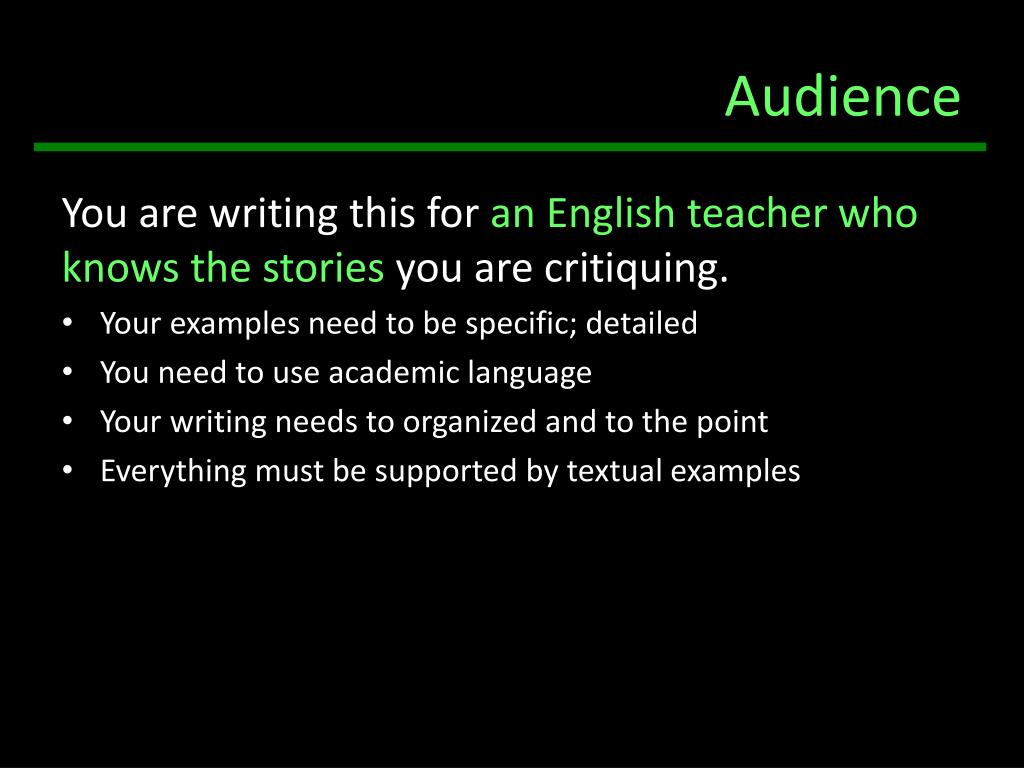 Audience

You are writing this for an English teacher who knows the stories you are critiquing.

• Your examples need to be specific; detailed
• You need to use academic language
• Your writing needs to organized and to the point
• Everything must be supported by textual examples